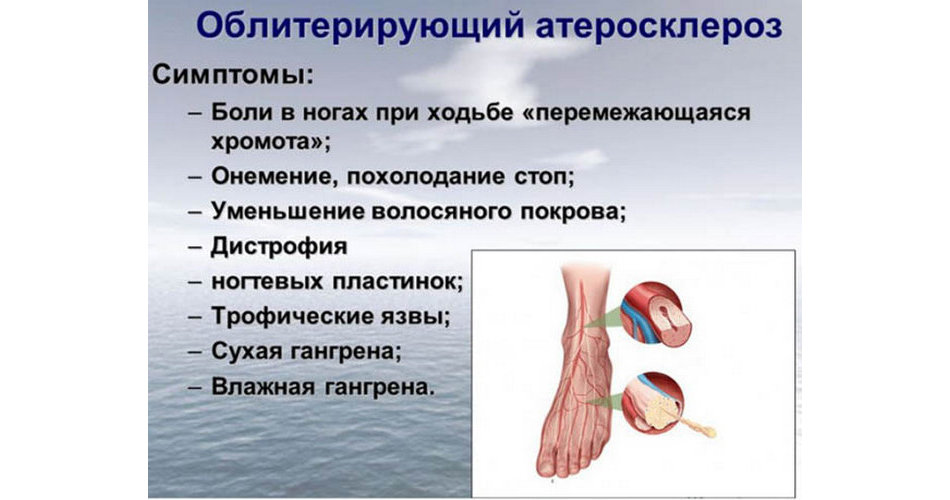 Облитерирующий атеросклероз

Симптомы:

– Боли в ногах при ходьбе «перемежающаяся хромота»;
– Онемение, похолодание стоп;
– Уменьшение волосяного покрова;
– Дистрофия
– ногтевых пластинок;
– Трофические язвы;
– Сухая гангрена;
– Влажная гангрена.